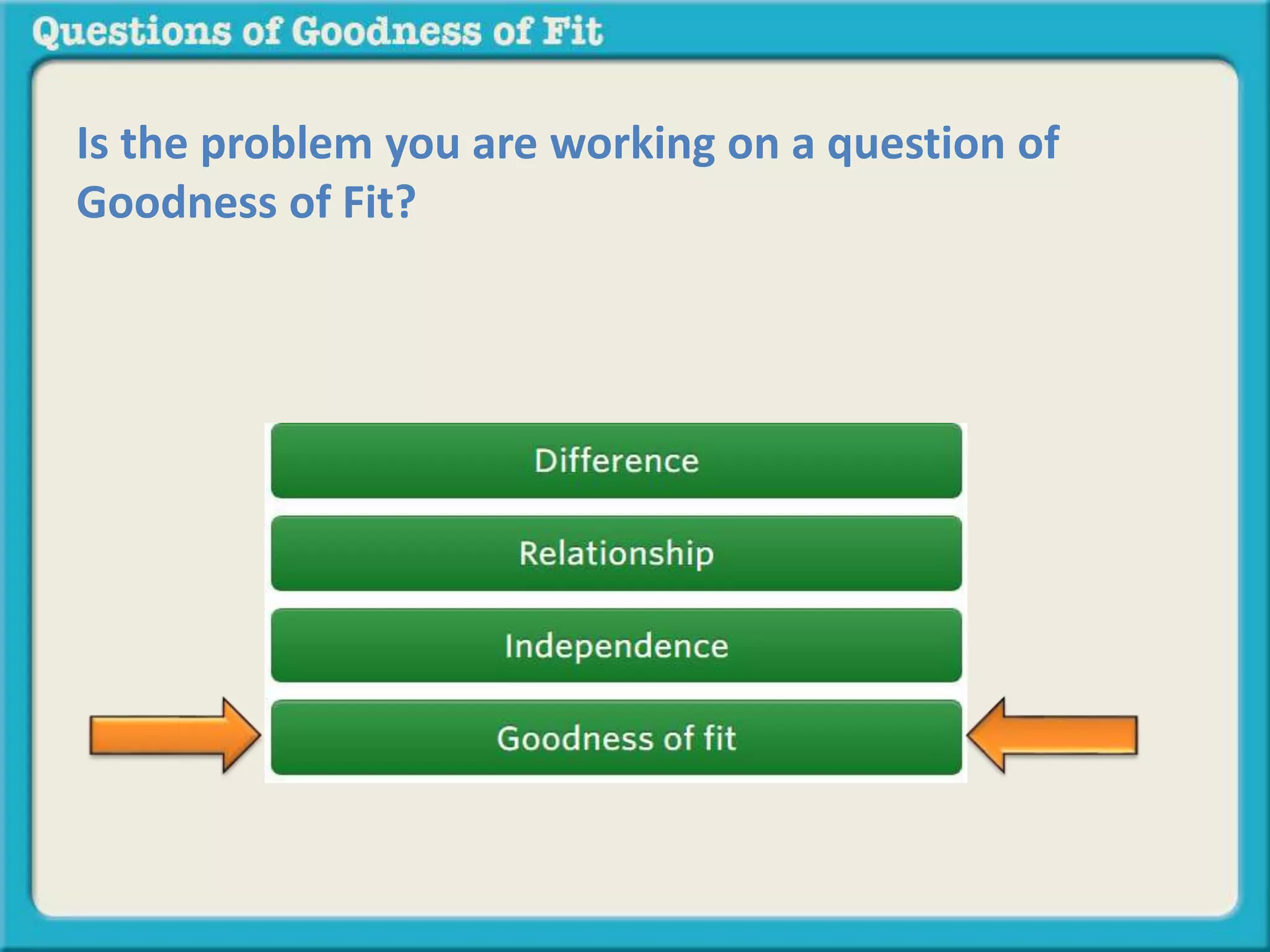 Questions of Goodness of Fit

Is the problem you are working on a question of Goodness of Fit?

Difference

Relationship

Independence

Goodness of fit